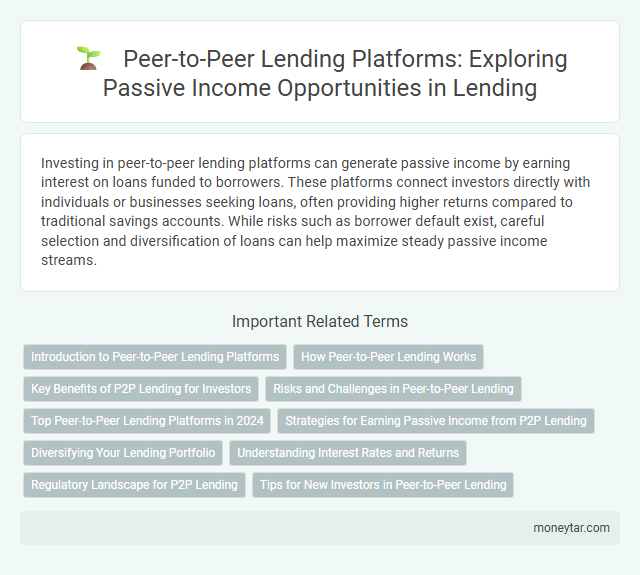 Peer-to-Peer Lending Platforms: Exploring Passive Income Opportunities in Lending

Investing in peer-to-peer lending platforms can generate passive income by earning interest on loans funded to borrowers. These platforms connect investors directly with individuals or businesses seeking loans, often providing higher returns compared to traditional savings accounts. While risks such as borrower default exist, careful selection and diversification of loans can help maximize steady passive income streams.

Important Related Terms

Introduction to Peer-to-Peer Lending Platforms

How Peer-to-Peer Lending Works

Key Benefits of P2P Lending for Investors

Risks and Challenges in Peer-to-Peer Lending

Top Peer-to-Peer Lending Platforms in 2024

Strategies for Earning Passive Income from P2P Lending

Diversifying Your Lending Portfolio

Understanding Interest Rates and Returns

Regulatory Landscape for P2P Lending

Tips for New Investors in Peer-to-Peer Lending

moneytar.com